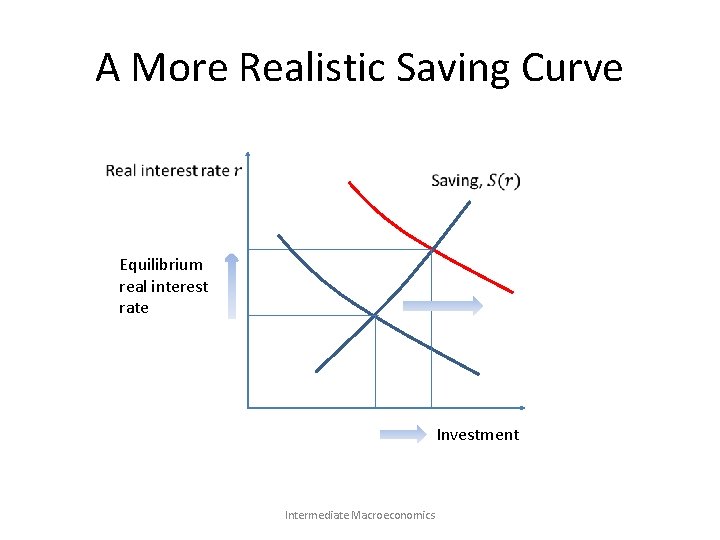 A More Realistic Saving Curve

Real interest rate $r$

Saving, $S(r)$

Equilibrium real interest rate

Investment

Intermediate Macroeconomics